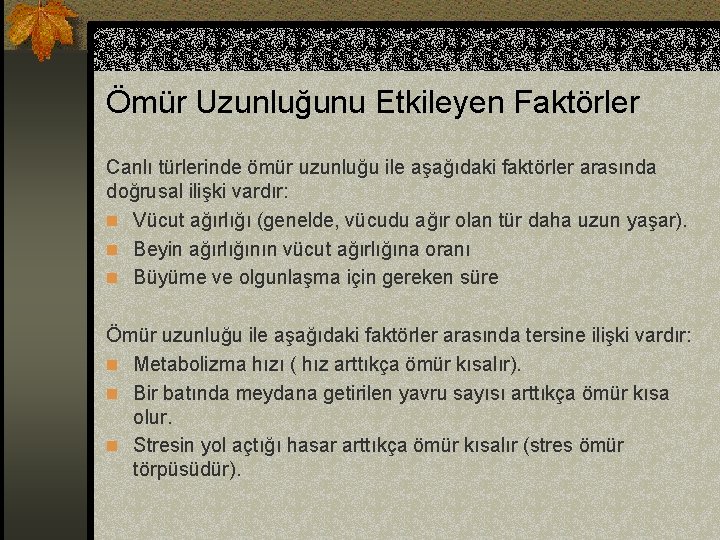 Ömür Uzunluğunu Etkileyen Faktörler

Canlı türlerinde ömür uzunluğu ile aşağıdaki faktörler arasında doğrusal ilişki vardır:

- Vücut ağırlığı (genelde, vücudu ağır olan tür daha uzun yaşar).
- Beyin ağırlığının vücut ağırlığına oranı
- Büyüme ve olgunlaşma için gereken süre

Ömür uzunluğu ile aşağıdaki faktörler arasında tersine ilişki vardır:

- Metabolizma hızı ( hız arttıkça ömür kısalır).
- Bir batında meydana getirilen yavru sayısı arttıkça ömür kısa olur.
- Stresin yol açtığı hasar arttıkça ömür kısalır (stres ömür törpüsüdür).